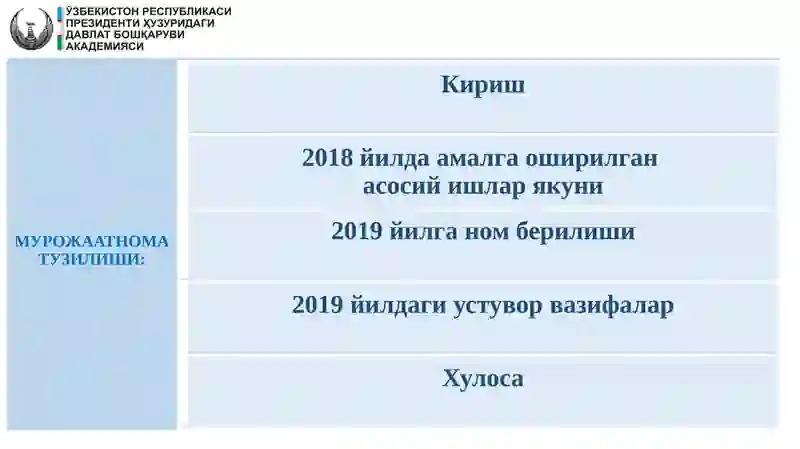 ЎЗБЕКИСТОН РЕСПУБЛИКАСИ ПРЕЗИДЕНТИ ҲУЗУРИДАГИ ДАВЛАТ БОШҚАРУВИ АКАДЕМИЯСИ

МУРОЖААТНОМА ТУЗИЛИШИ:

Кириш

2018 йилда амалга оширилган асосий ишлар якуни

2019 йилга ном берилиши

2019 йилдаги устувор вазифалар

Хулоса